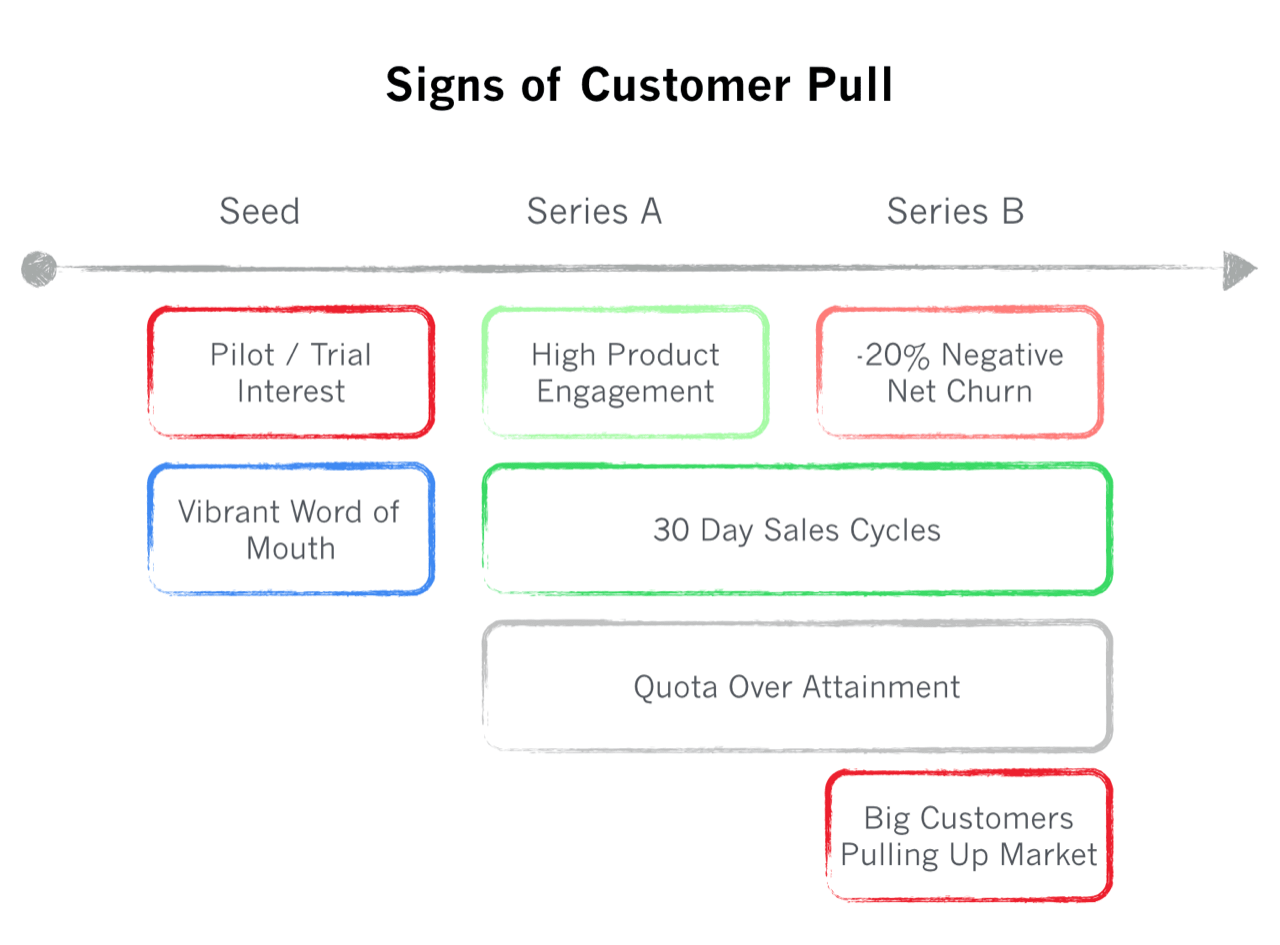 Signs of Customer Pull

Seed

Series A

Series B

Pilot / Trial Interest

High Product Engagement

-20% Negative Net Churn

Vibrant Word of Mouth

30 Day Sales Cycles

Quota Over Attainment

Big Customers Pulling Up Market